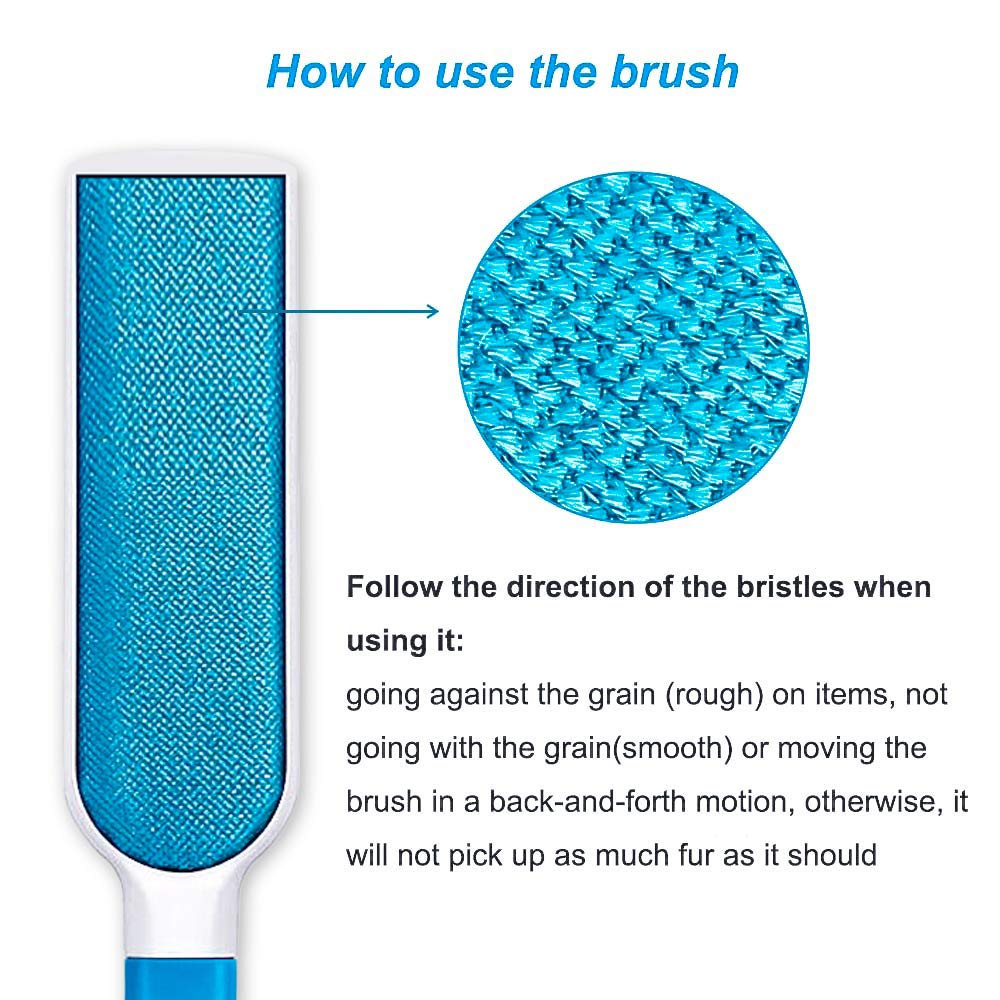 How to use the brush

Follow the direction of the bristles when using it:

going against the grain (rough) on items, not going with the grain(smooth) or moving the brush in a back-and-forth motion, otherwise, it will not pick up as much fur as it should